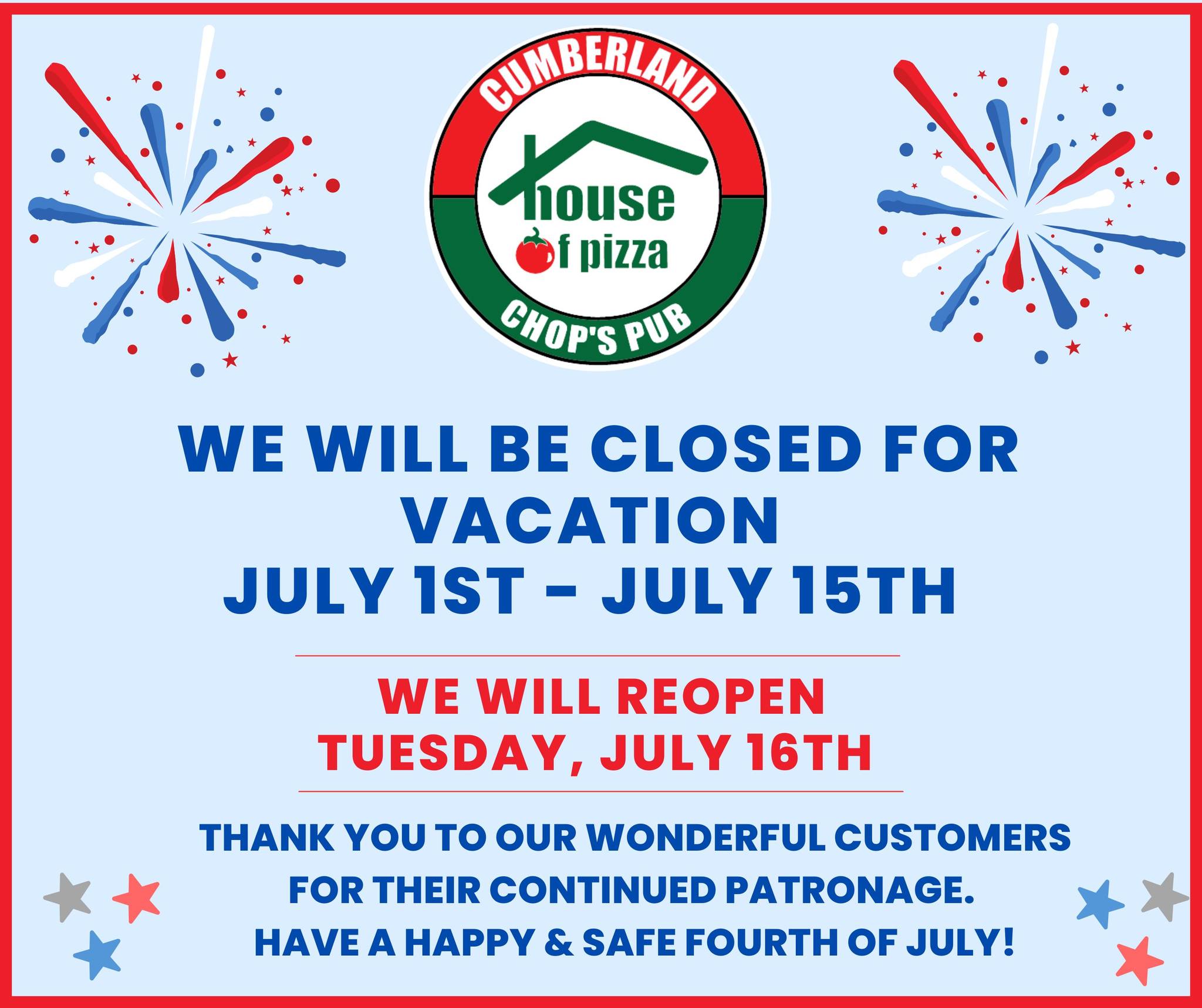 CUMBERLAND
house of pizza
CHOP'S PUB

WE WILL BE CLOSED FOR VACATION
JULY 1ST - JULY 15TH

WE WILL REOPEN
TUESDAY, JULY 16TH

THANK YOU TO OUR WONDERFUL CUSTOMERS FOR THEIR CONTINUED PATRONAGE.
HAVE A HAPPY & SAFE FOURTH OF JULY!